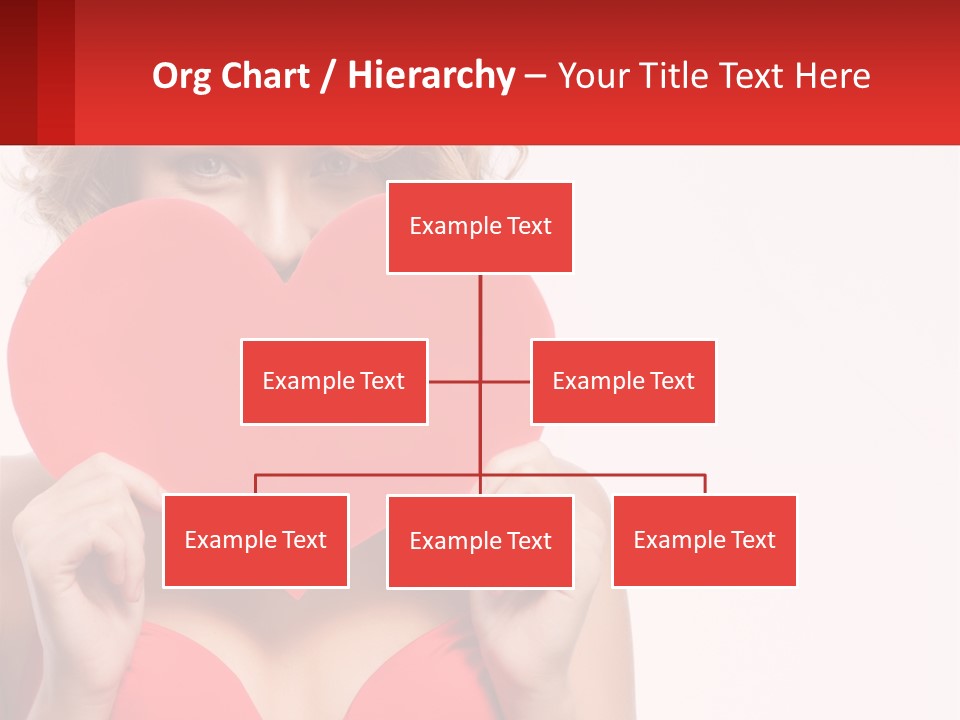 Org Chart / Hierarchy – Your Title Text Here

Example Text

Example Text

Example Text

Example Text

Example Text

Example Text